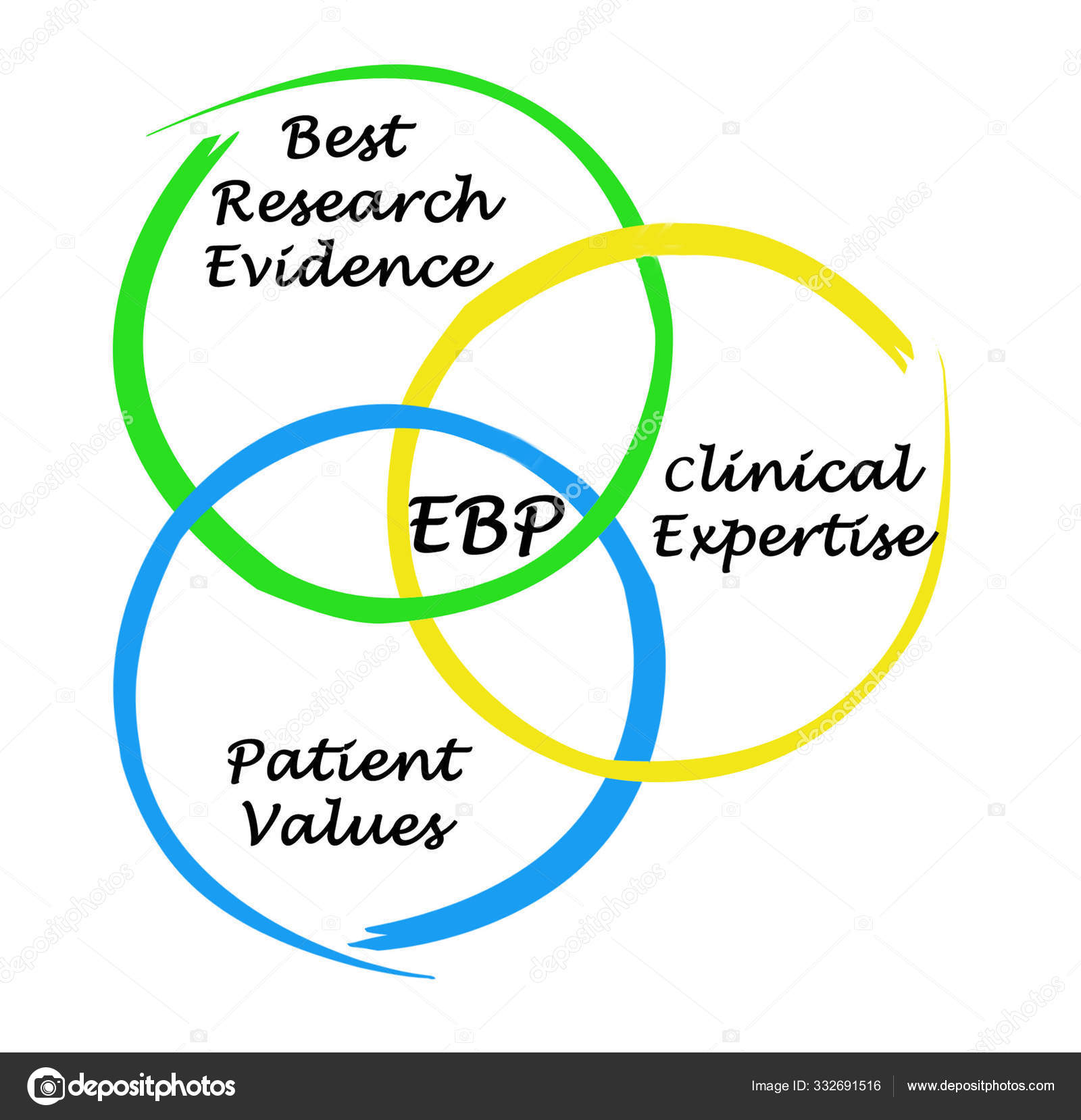 Best Research Evidence

Clinical Expertise

EBP

Patient Values

depositphotos

Image ID: 332691516

www.depositphotos.com